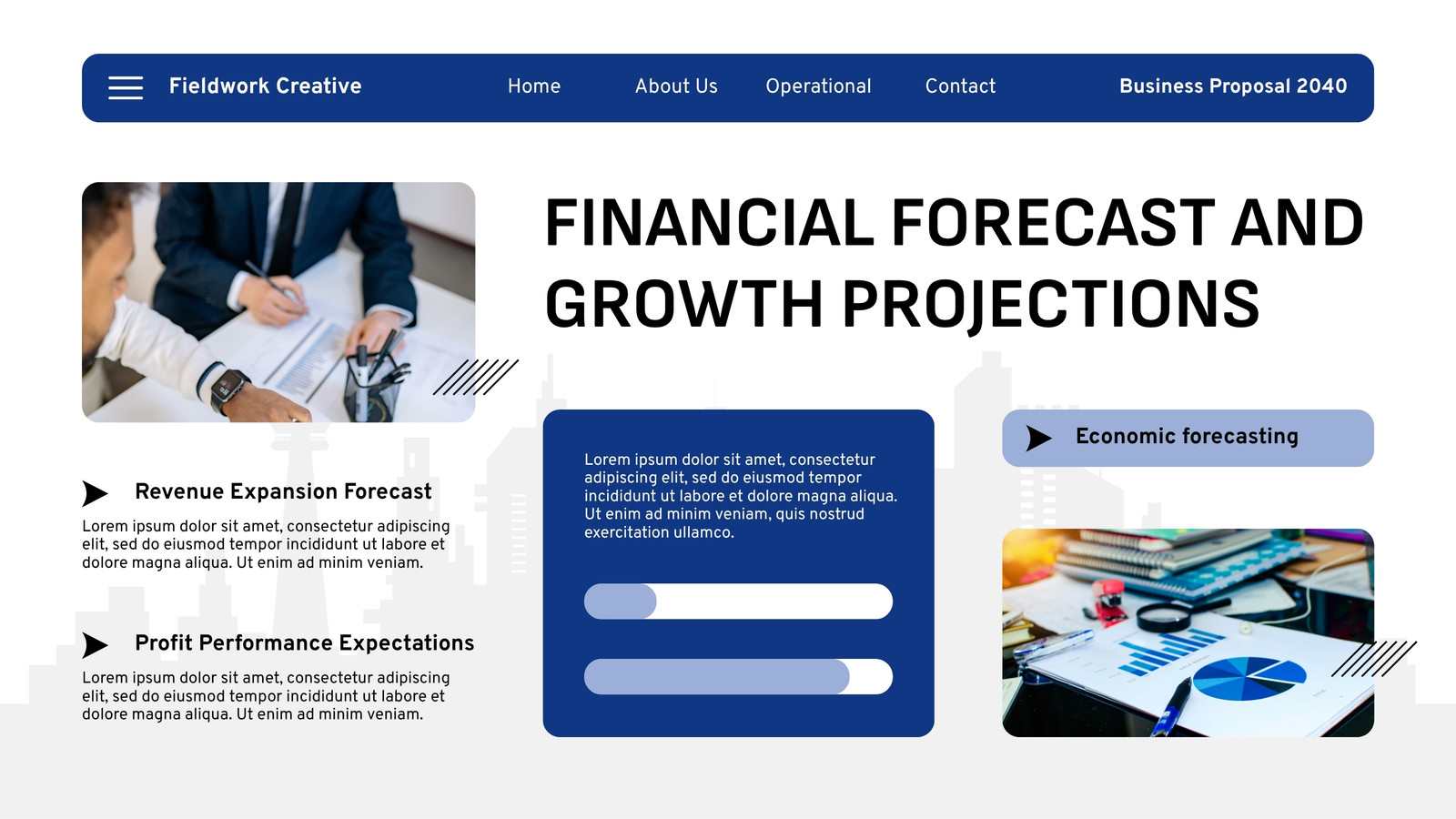 Fieldwork Creative

Home

About Us

Operational

Contact

Business Proposal 2040

FINANCIAL FORECAST AND GROWTH PROJECTIONS

Revenue Expansion Forecast

Lorem ipsum dolor sit amet, consectetur adipiscing elit, sed do eiusmod tempor incididunt ut labore et dolore magna aliqua. Ut enim ad minim veniam.

Profit Performance Expectations

Lorem ipsum dolor sit amet, consectetur adipiscing elit, sed do eiusmod tempor incididunt ut labore et dolore magna aliqua. Ut enim ad minim veniam.

Lorem ipsum dolor sit amet, consectetur adipiscing elit, sed do eiusmod tempor incididunt ut labore et dolore magna aliqua. Ut enim ad minim veniam, quis nostrud exercitation ullamco.

Economic forecasting